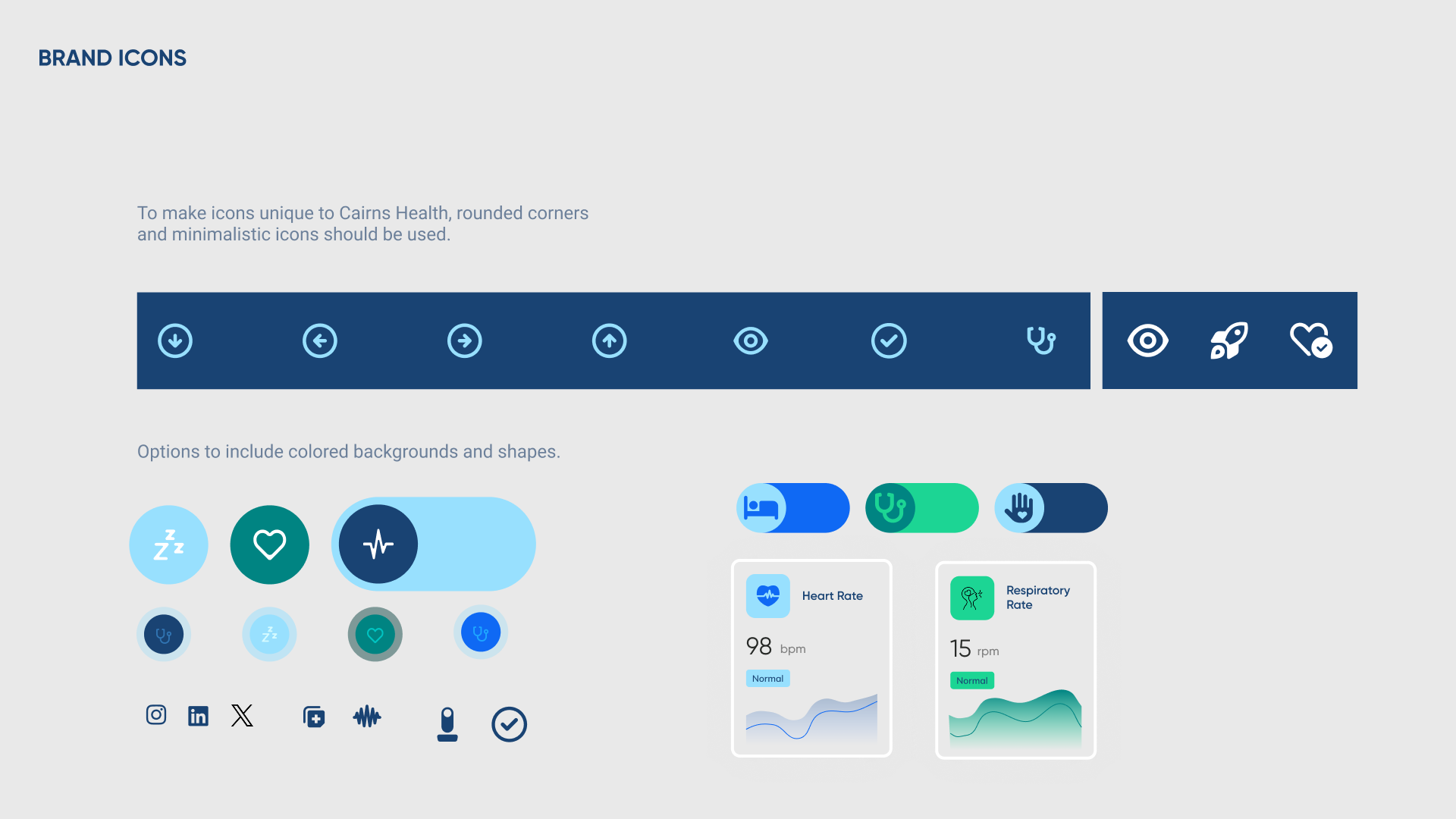 BRAND ICONS

To make icons unique to Cairns Health, rounded corners and minimalistic icons should be used.

Options to include colored backgrounds and shapes.

Heart Rate

98 bpm

Normal

Respiratory Rate

15 rpm

Normal